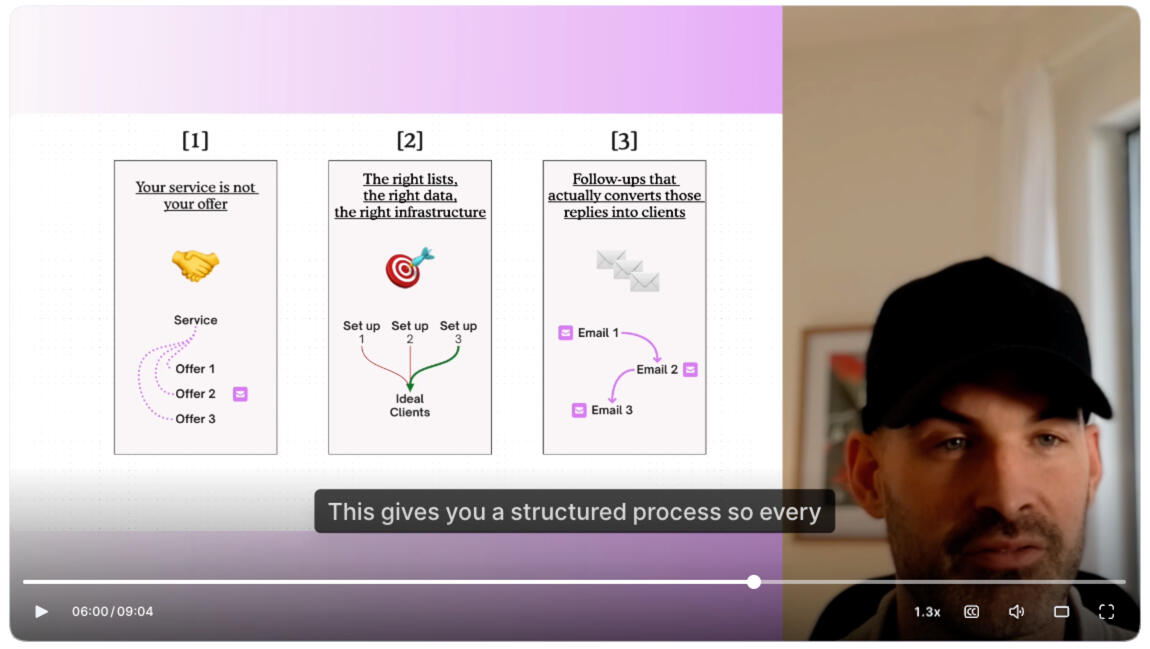 [1]

Your service is not your offer

Service

Offer 1

Offer 2

Offer 3

[2]

The right lists, the right data, the right infrastructure

Set up 1

Set up 2

Set up 3

Ideal Clients

[3]

Follow-ups that actually converts those replies into clients

Email 1

Email 2

Email 3

This gives you a structured process so every

06:00 / 09:04

1.3x